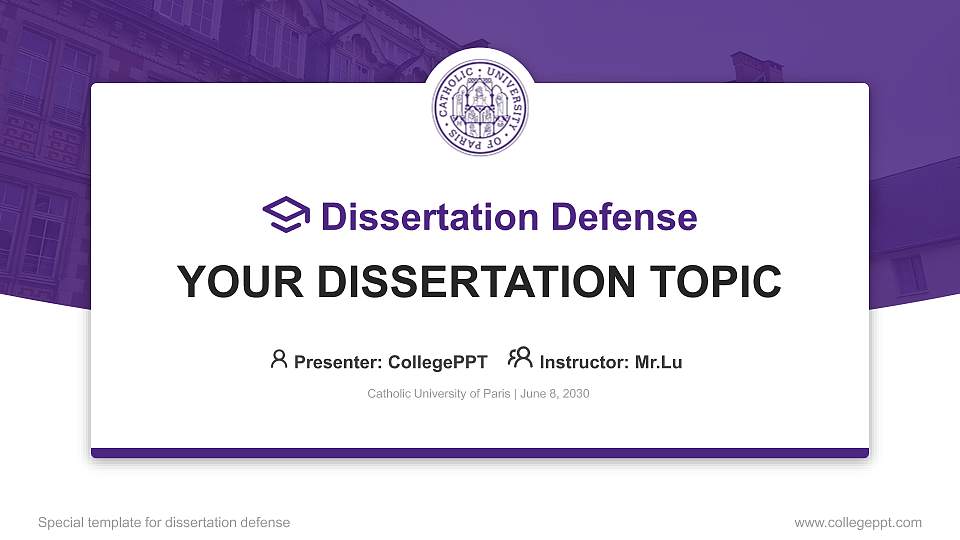 CATHOLIC UNIVERSITY OF PARIS

Dissertation Defense

YOUR DISSERTATION TOPIC

Presenter: CollegePPT Instructor: Mr.Lu

Catholic University of Paris | June 8, 2030

Special template for dissertation defense

www.collegeppt.com